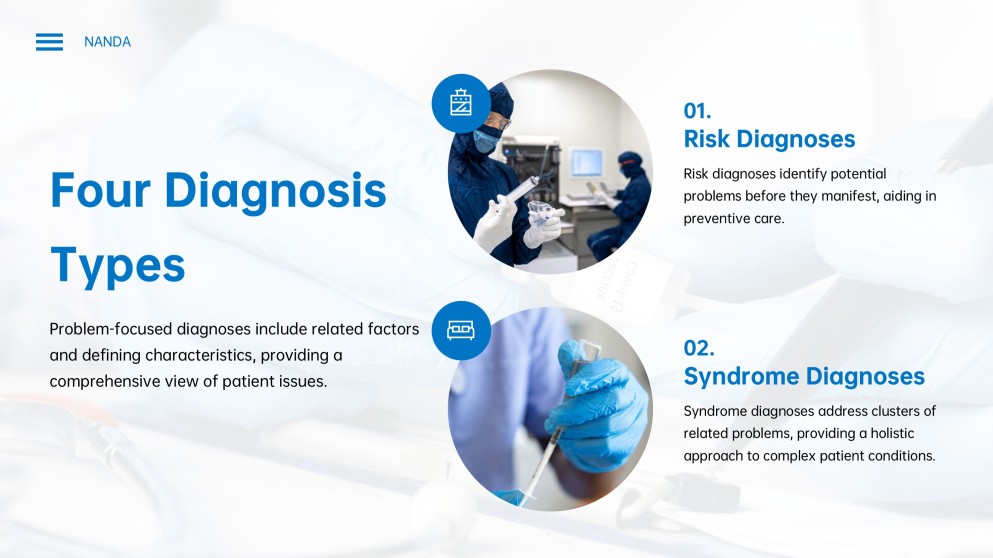 NANDA

Four Diagnosis Types

Problem-focused diagnoses include related factors and defining characteristics, providing a comprehensive view of patient issues.

01.
Risk Diagnoses

Risk diagnoses identify potential problems before they manifest, aiding in preventive care.

02.
Syndrome Diagnoses

Syndrome diagnoses address clusters of related problems, providing a holistic approach to complex patient conditions.